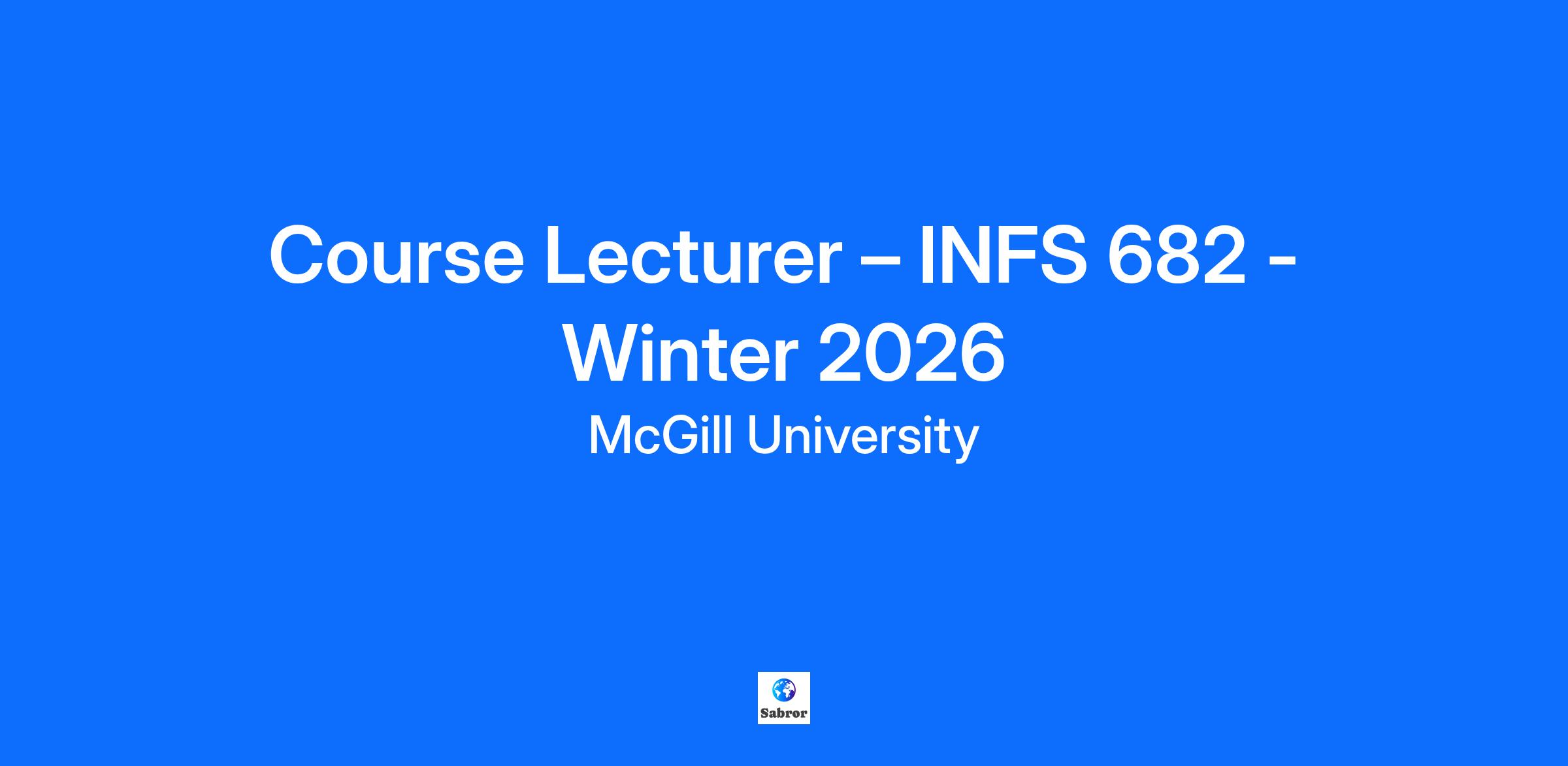 Course Lecturer – INFS 682 - Winter 2026

McGill University

Sabror